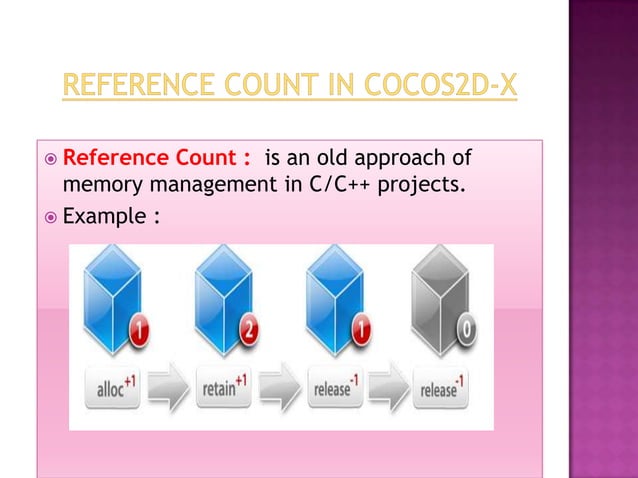 REFERENCE COUNT IN COCOS2D-X

Reference Count : is an old approach of memory management in C/C++ projects.

Example :

1

2

1

0

alloc$^{+1}$

retain$^{+1}$

release$^{-1}$

release$^{-1}$